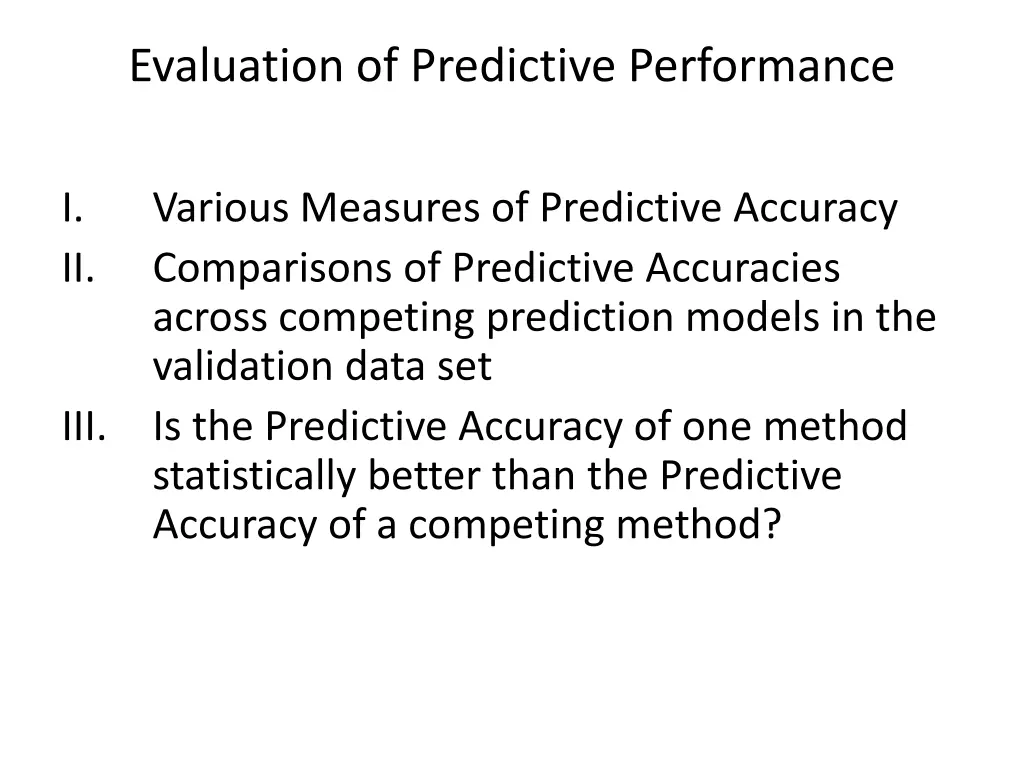 Evaluation of Predictive Performance

I. Various Measures of Predictive Accuracy
II. Comparisons of Predictive Accuracies across competing prediction models in the validation data set
III. Is the Predictive Accuracy of one method statistically better than the Predictive Accuracy of a competing method?